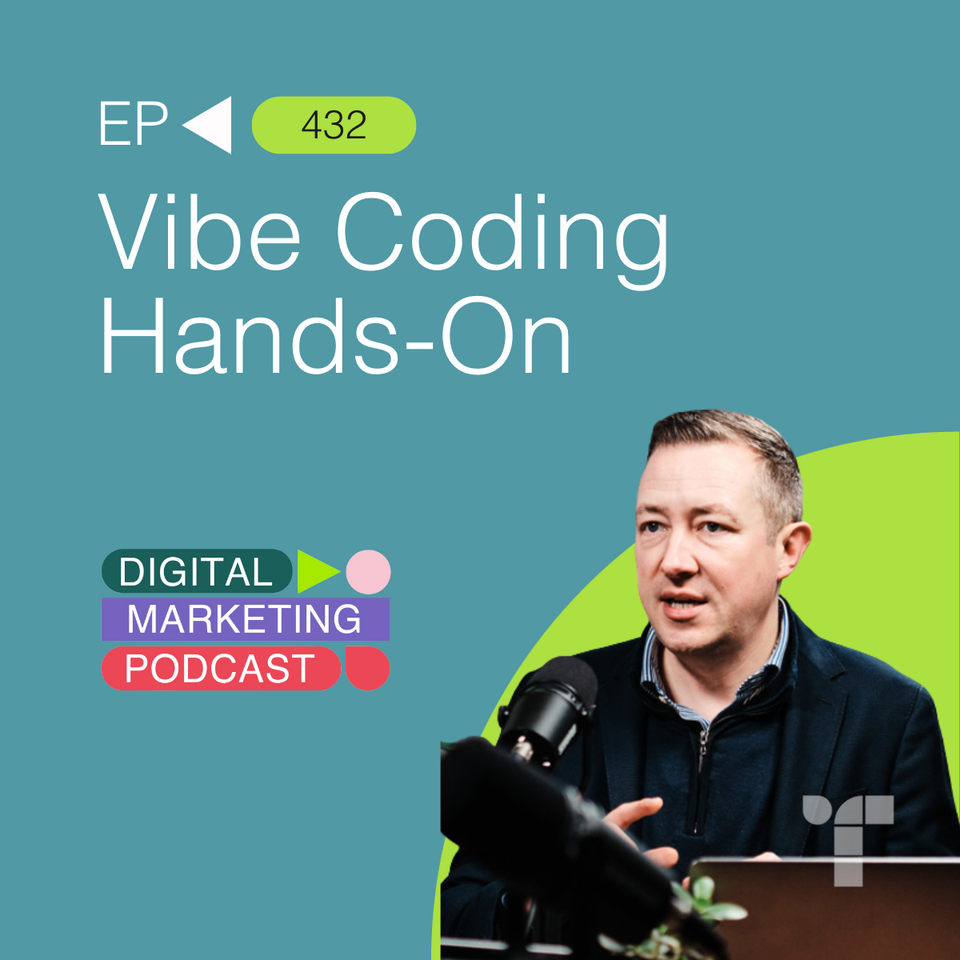 EP 432

Vibe Coding Hands-On

DIGITAL
MARKETING
PODCAST